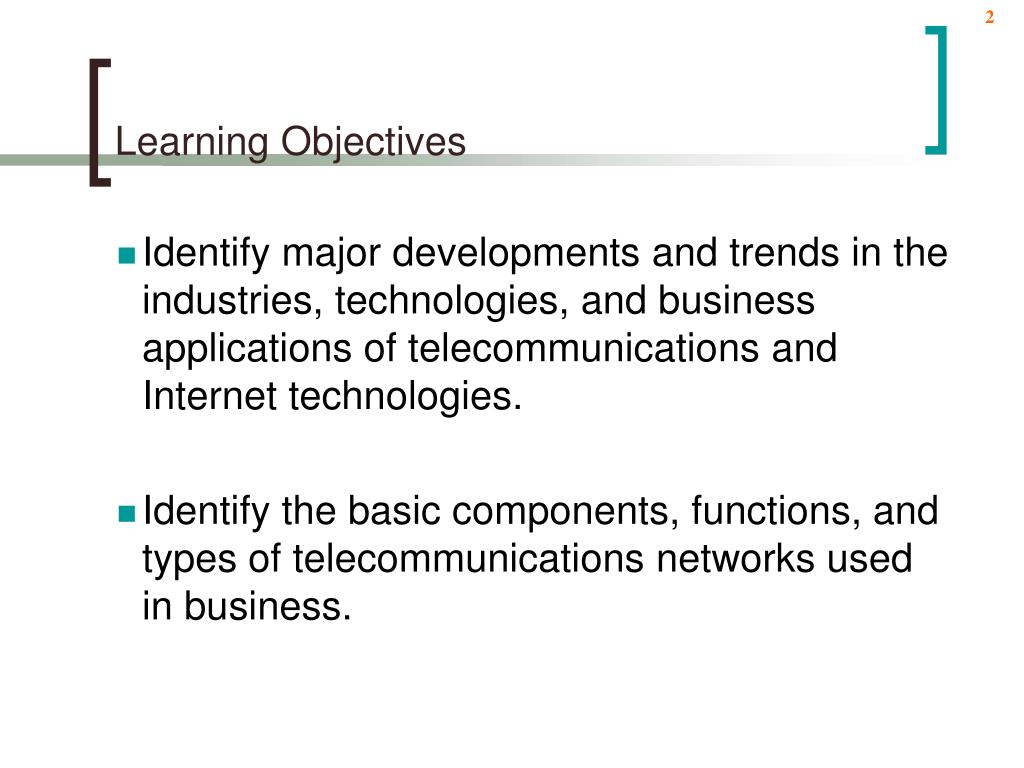 2

Learning Objectives

Identify major developments and trends in the industries, technologies, and business applications of telecommunications and Internet technologies.

Identify the basic components, functions, and types of telecommunications networks used in business.